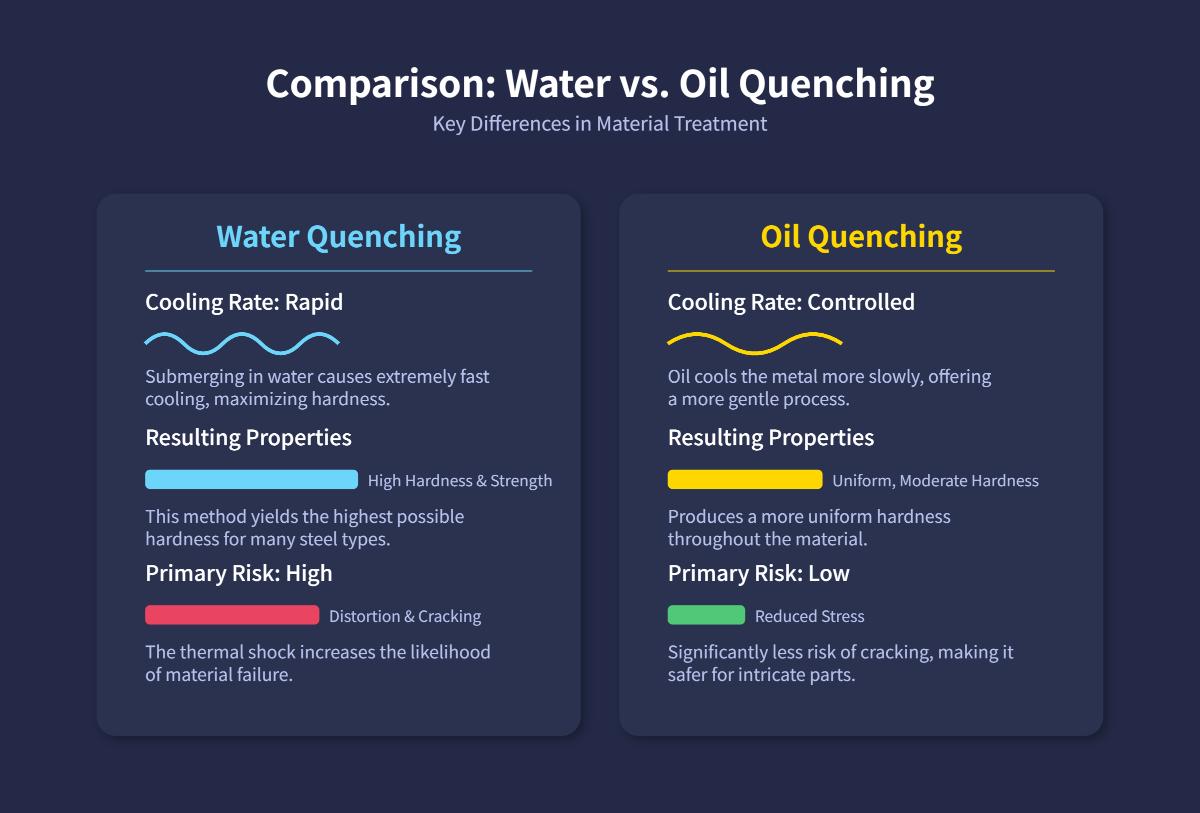 Comparison: Water vs. Oil Quenching
Key Differences in Material Treatment

Water Quenching

Cooling Rate: Rapid

Submerging in water causes extremely fast cooling, maximizing hardness.

Resulting Properties

High Hardness & Strength

This method yields the highest possible hardness for many steel types.

Primary Risk: High

Distortion & Cracking

The thermal shock increases the likelihood of material failure.

Oil Quenching

Cooling Rate: Controlled

Oil cools the metal more slowly, offering a more gentle process.

Resulting Properties

Uniform, Moderate Hardness

Produces a more uniform hardness throughout the material.

Primary Risk: Low

Reduced Stress

Significantly less risk of cracking, making it safer for intricate parts.